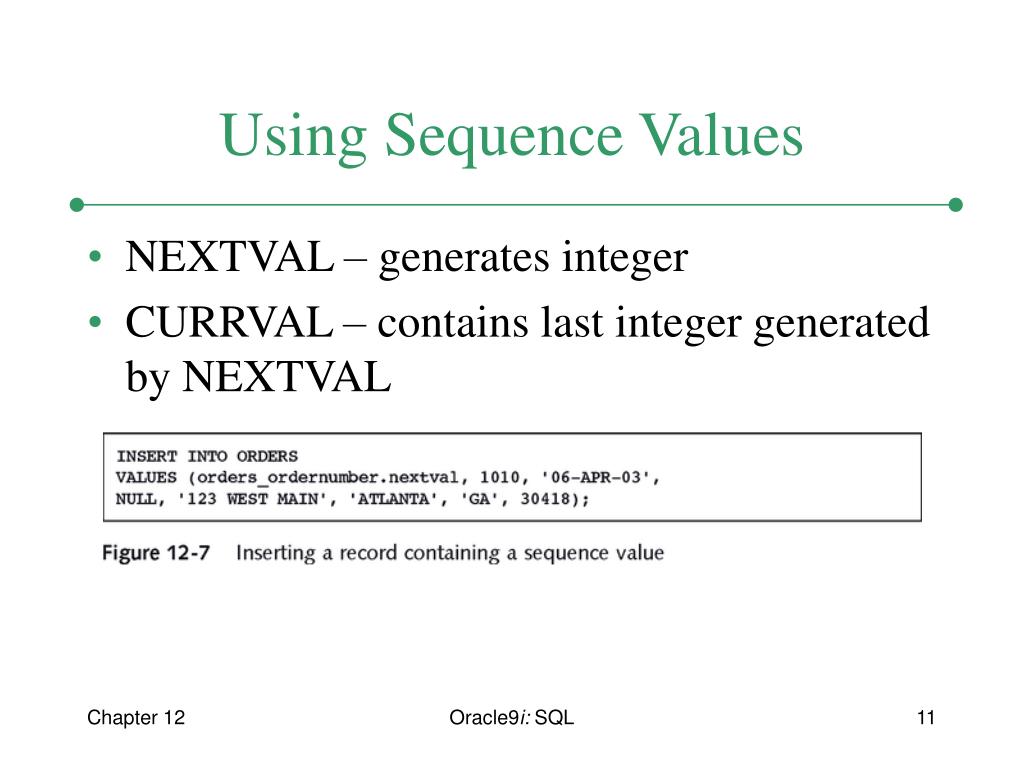 Using Sequence Values

• NEXTVAL – generates integer
• CURRVAL – contains last integer generated by NEXTVAL

INSERT INTO ORDERS
VALUES (orders_ordernumber.nextval, 1010, '06-APR-03',
NULL, '123 WEST MAIN', 'ATLANTA', 'GA', 30418);

Figure 12-7 Inserting a record containing a sequence value

Chapter 12

Oracle9i: SQL

11